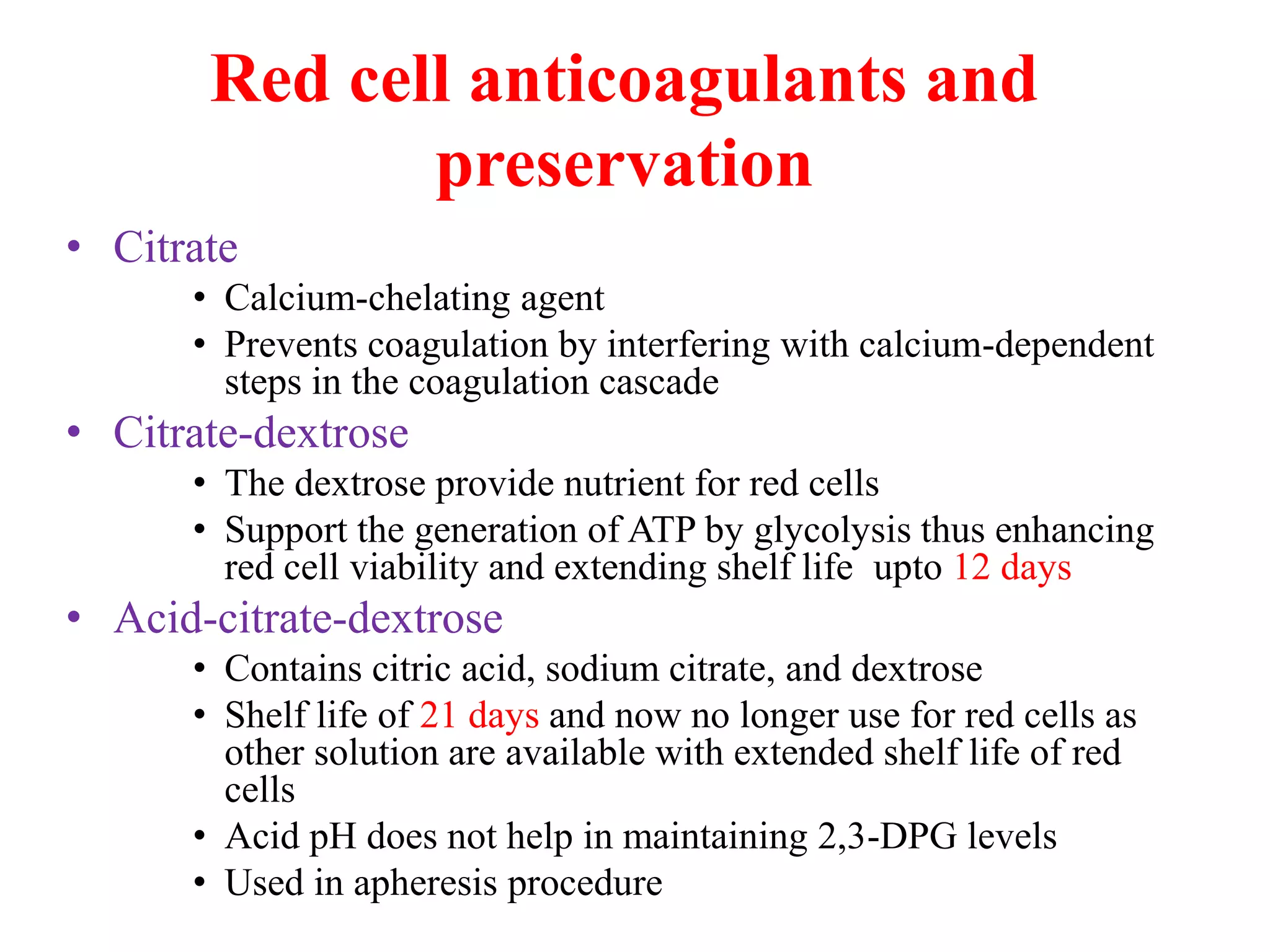 Red cell anticoagulants and preservation

• Citrate
  • Calcium-chelating agent
  • Prevents coagulation by interfering with calcium-dependent steps in the coagulation cascade
• Citrate-dextrose
  • The dextrose provide nutrient for red cells
  • Support the generation of ATP by glycolysis thus enhancing red cell viability and extending shelf life upto 12 days
• Acid-citrate-dextrose
  • Contains citric acid, sodium citrate, and dextrose
  • Shelf life of 21 days and now no longer use for red cells as other solution are available with extended shelf life of red cells
  • Acid pH does not help in maintaining 2,3-DPG levels
  • Used in apheresis procedure